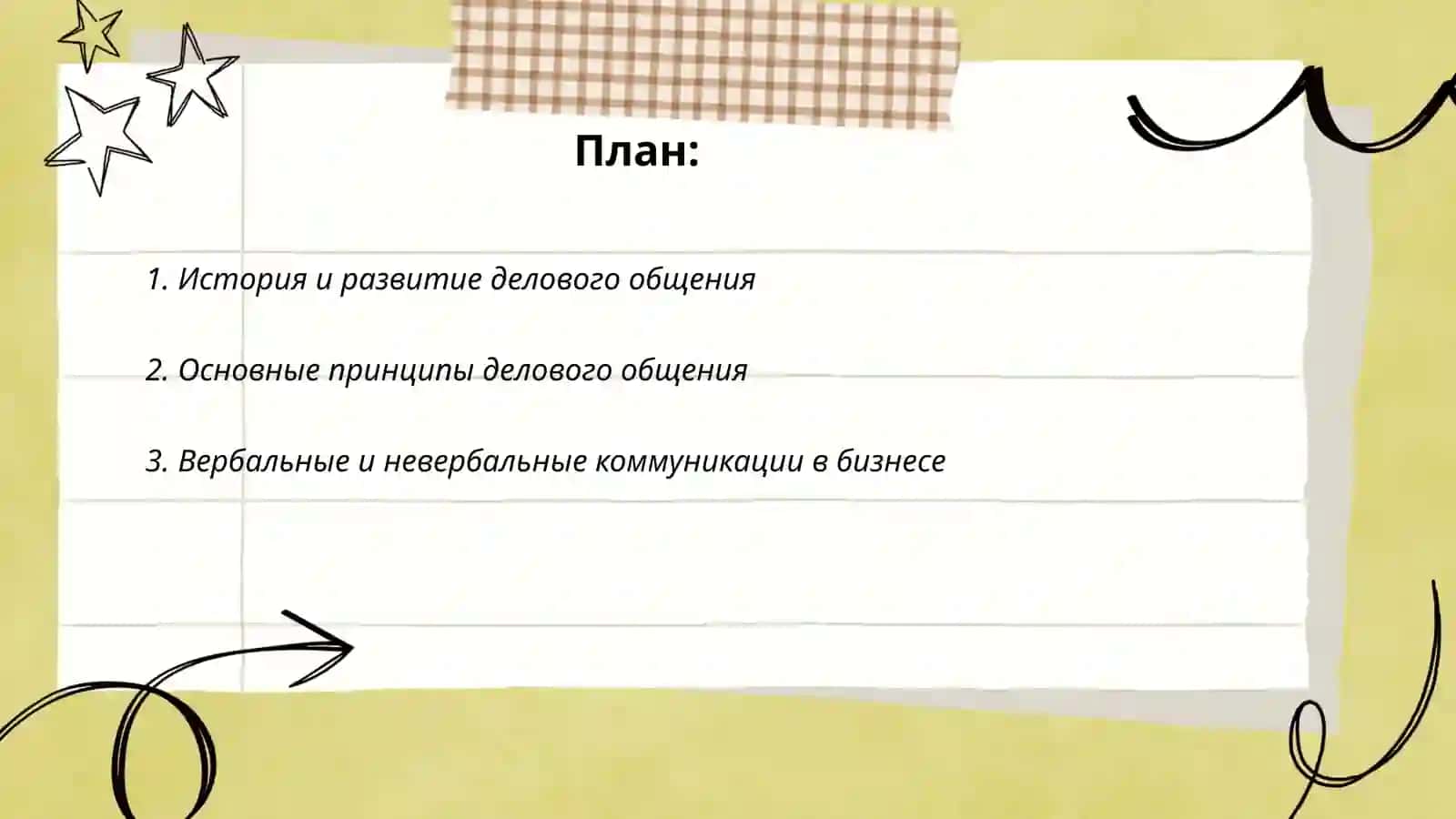 План:

1. История и развитие делового общения

2. Основные принципы делового общения

3. Вербальные и невербальные коммуникации в бизнесе